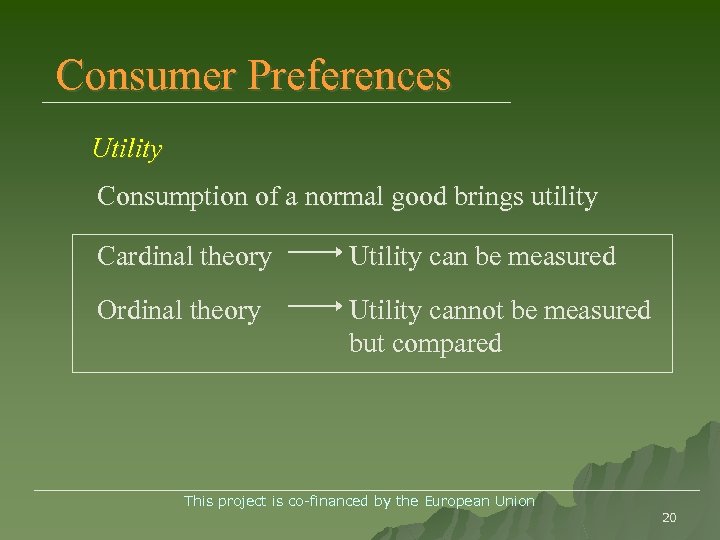 Consumer Preferences

Utility

Consumption of a normal good brings utility

Cardinal theory → Utility can be measured

Ordinal theory → Utility cannot be measured but compared

This project is co-financed by the European Union

20